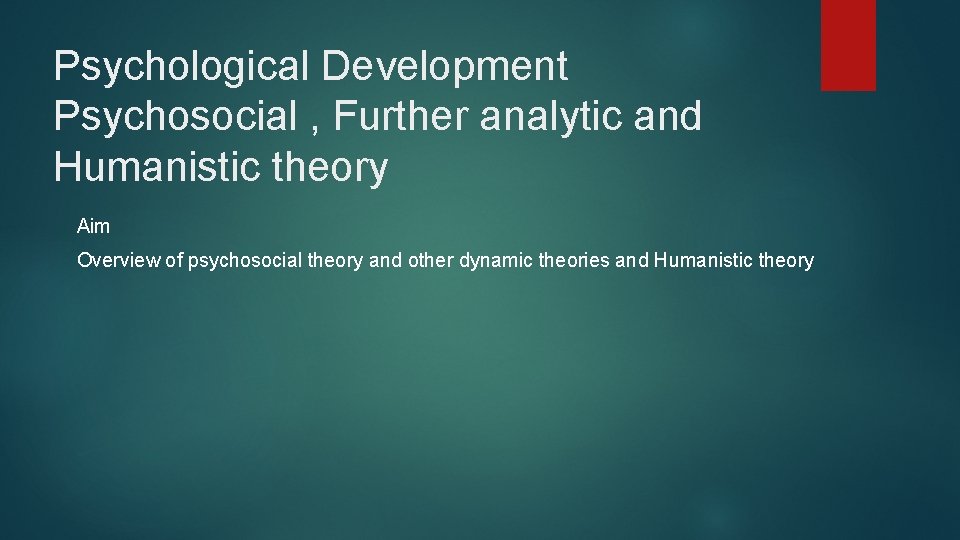 Psychological Development Psychosocial , Further analytic and Humanistic theory

Aim

Overview of psychosocial theory and other dynamic theories and Humanistic theory